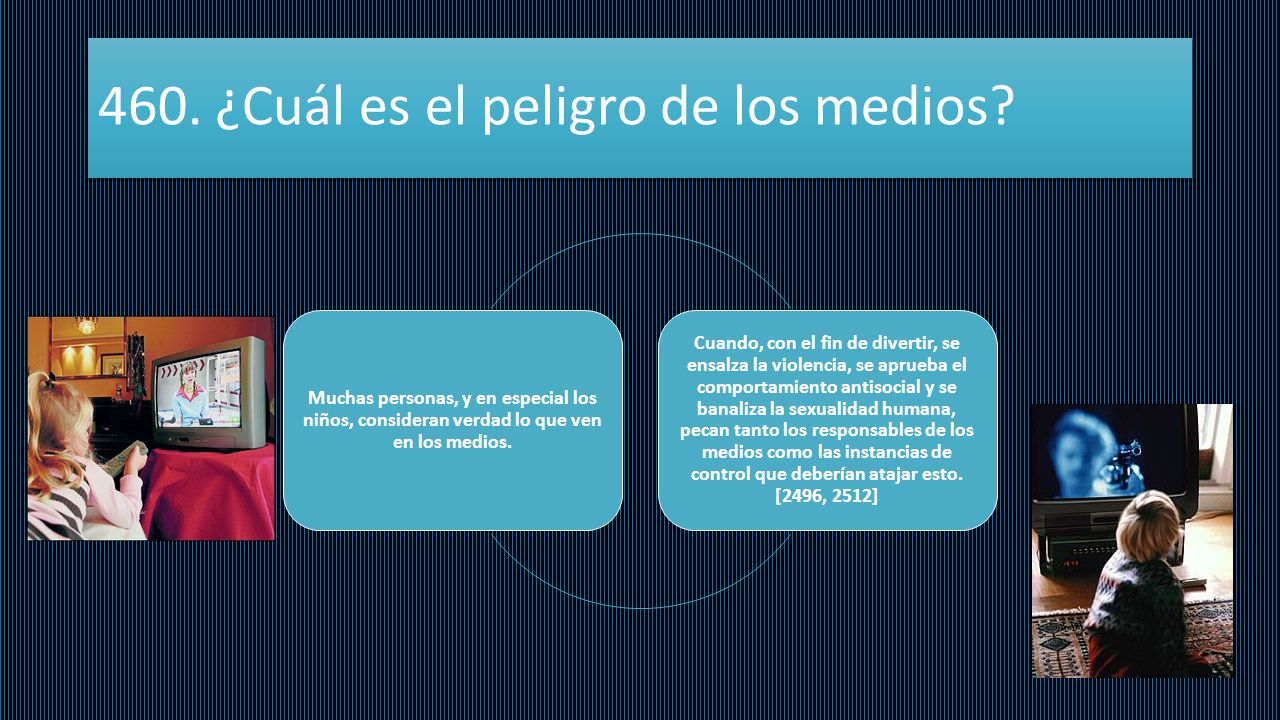 460. ¿Cuál es el peligro de los medios?

Muchas personas, y en especial los niños, consideran verdad lo que ven en los medios.

Cuando, con el fin de divertir, se ensalza la violencia, se aprueba el comportamiento antisocial y se banaliza la sexualidad humana, pecan tanto los responsables de los medios como las instancias de control que deberían atajar esto. [2496, 2512]